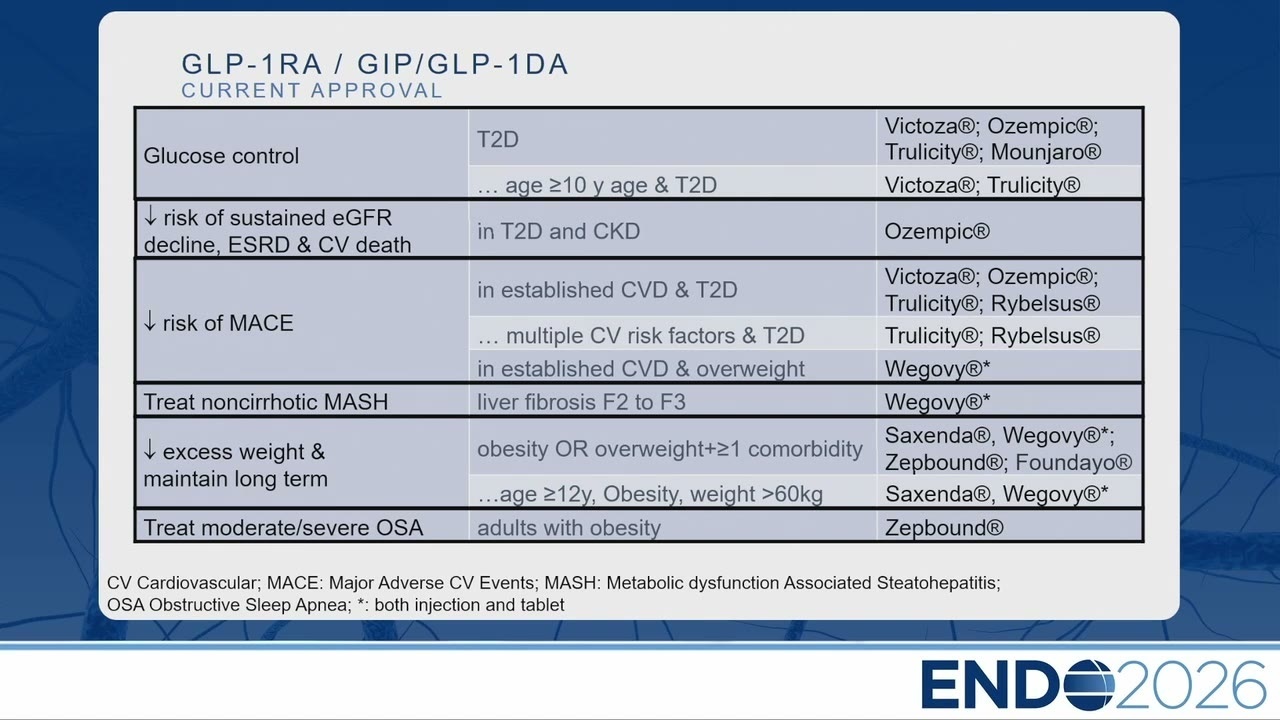 GLP-1RA / GIP/GLP-1DA
CURRENT APPROVAL

| | | |
|---|---|---|
| Glucose control | T2D | Victoza®; Ozempic®; Trulicity®; Mounjaro® |
| | … age ≥10 y age & T2D | Victoza®; Trulicity® |
| ↓ risk of sustained eGFR decline, ESRD & CV death | in T2D and CKD | Ozempic® |
| ↓ risk of MACE | in established CVD & T2D | Victoza®; Ozempic®; Trulicity®; Rybelsus® |
| | … multiple CV risk factors & T2D | Trulicity®; Rybelsus® |
| | in established CVD & overweight | Wegovy®* |
| Treat noncirrhotic MASH | liver fibrosis F2 to F3 | Wegovy®* |
| ↓ excess weight & maintain long term | obesity OR overweight+≥1 comorbidity | Saxenda®, Wegovy®*; Zepbound®; Foundayo® |
| | …age ≥12y, Obesity, weight >60kg | Saxenda®, Wegovy®* |
| Treat moderate/severe OSA | adults with obesity | Zepbound® |

CV Cardiovascular; MACE: Major Adverse CV Events; MASH: Metabolic dysfunction Associated Steatohepatitis; OSA Obstructive Sleep Apnea; *: both injection and tablet

ENDO2026